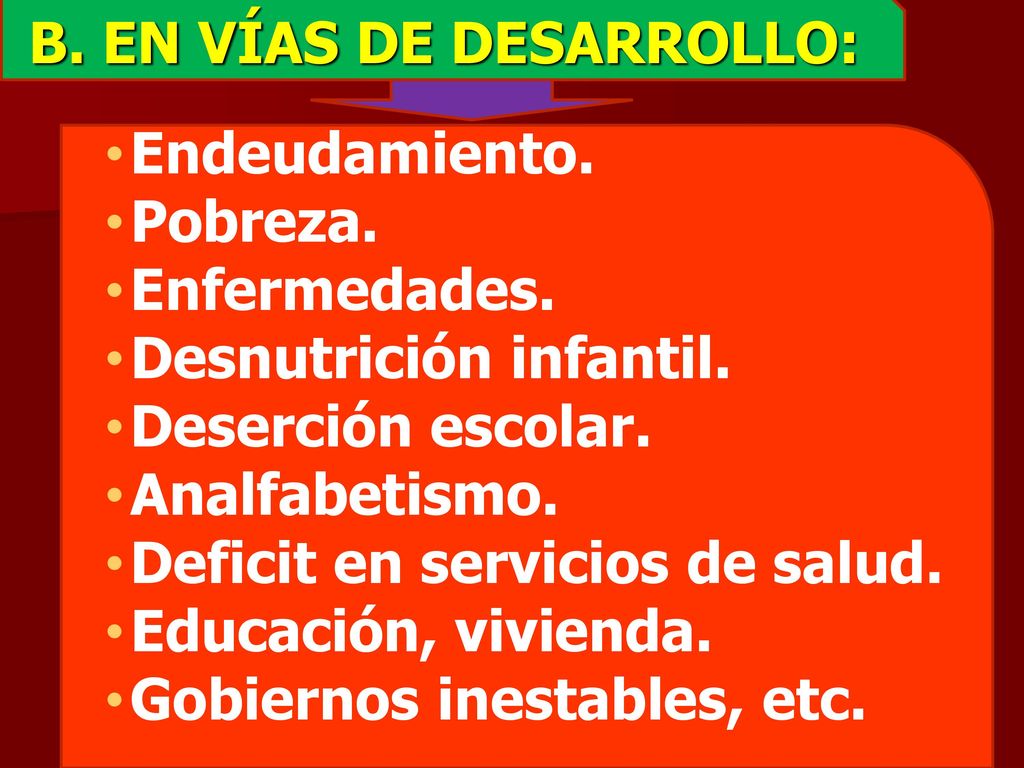 B. EN VÍAS DE DESARROLLO:

• Endeudamiento.
• Pobreza.
• Enfermedades.
• Desnutrición infantil.
• Deserción escolar.
• Analfabetismo.
• Deficit en servicios de salud.
• Educación, vivienda.
• Gobiernos inestables, etc.